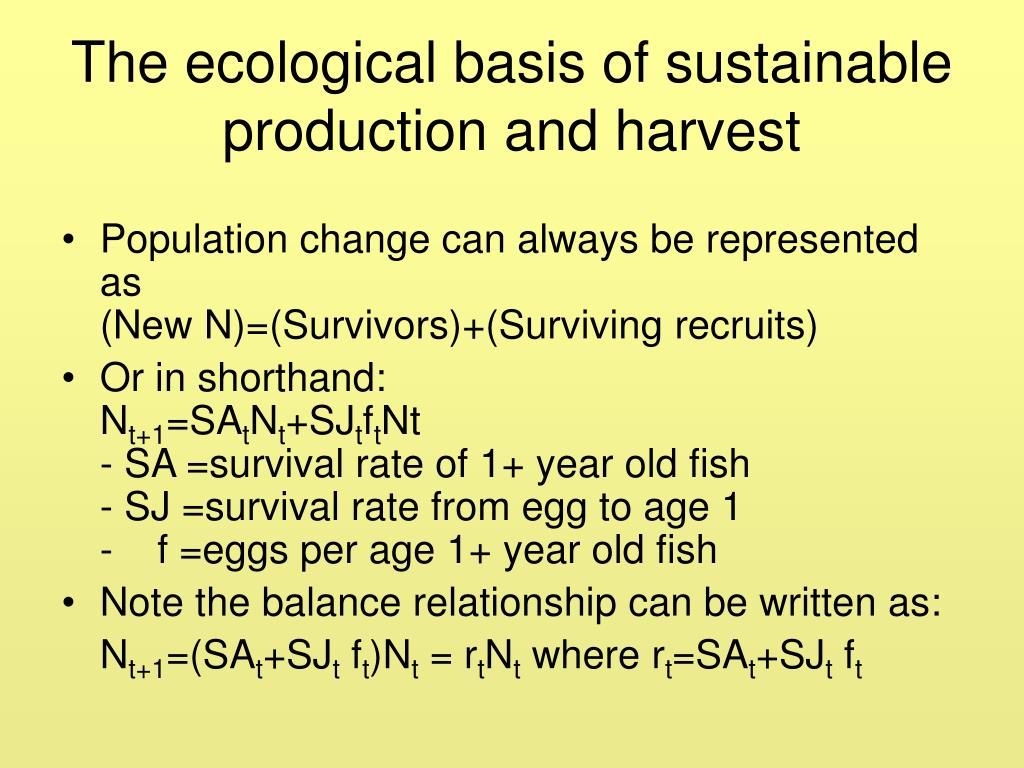 The ecological basis of sustainable production and harvest

• Population change can always be represented as
(New N)=(Survivors)+(Surviving recruits)
• Or in shorthand:
$N_{t+1}=SA_tN_t+SJ_tf_tNt$
- SA =survival rate of 1+ year old fish
- SJ =survival rate from egg to age 1
- f =eggs per age 1+ year old fish
• Note the balance relationship can be written as:
$N_{t+1}=(SA_t+SJ_t f_t)N_t = r_tN_t$ where $r_t=SA_t+SJ_t f_t$